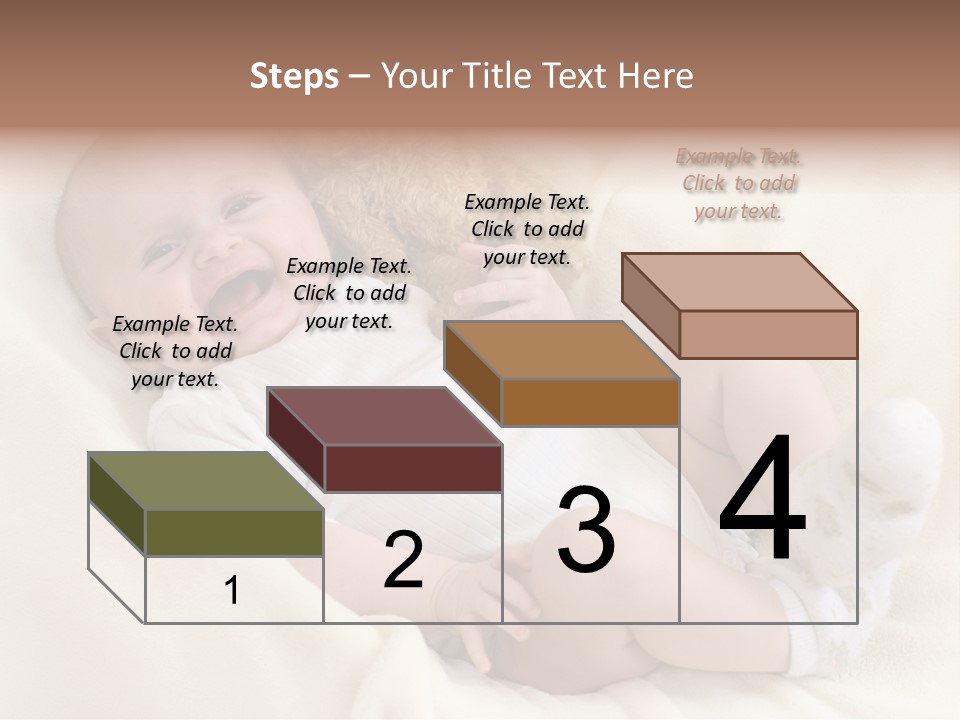 Steps – Your Title Text Here

Example Text. Click to add your text.

Example Text. Click to add your text.

Example Text. Click to add your text.

Example Text. Click to add your text.

1

2

3

4